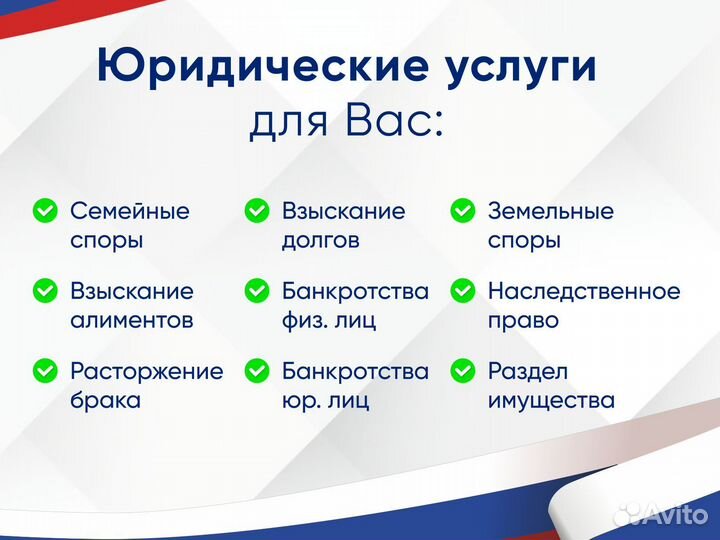 Юридические услуги
для Вас:

Семейные споры

Взыскание алиментов

Расторжение брака

Взыскание долгов

Банкротства физ. лиц

Банкротства юр. лиц

Земельные споры

Наследственное право

Раздел имущества

Avito